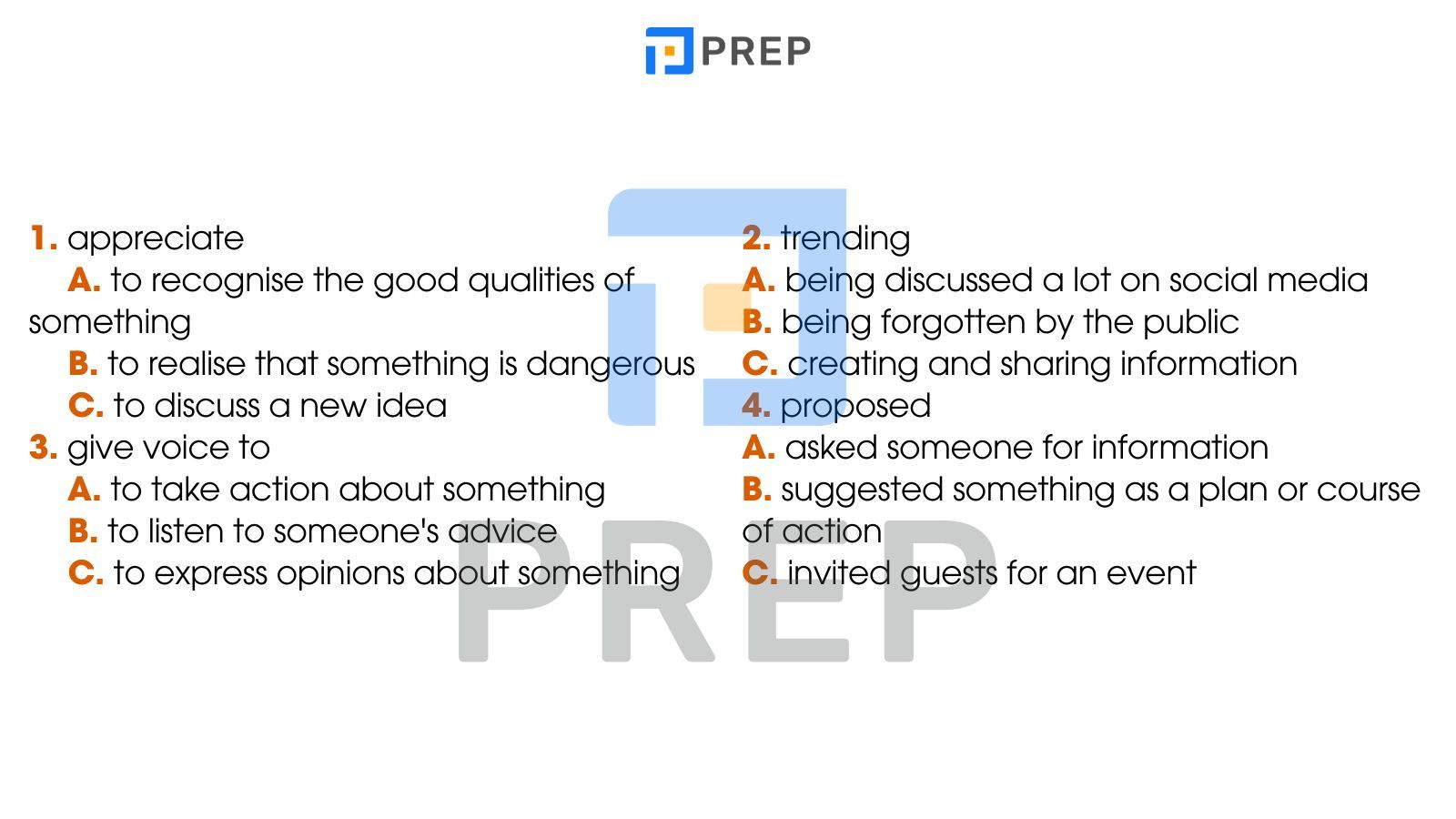 PREP

1. appreciate
A. to recognise the good qualities of something
B. to realise that something is dangerous
C. to discuss a new idea
3. give voice to
A. to take action about something
B. to listen to someone's advice
C. to express opinions about something

2. trending
A. being discussed a lot on social media
B. being forgotten by the public
C. creating and sharing information
4. proposed
A. asked someone for information
B. suggested something as a plan or course of action
C. invited guests for an event

PREP